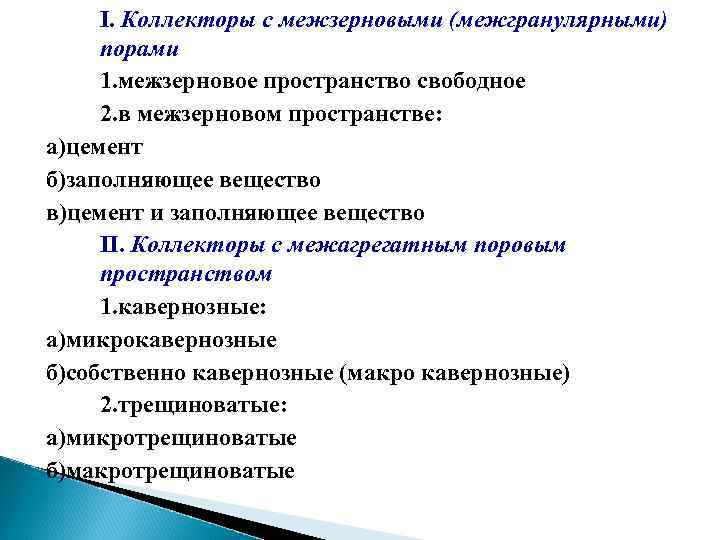 I. Коллекторы с межзерновыми (межгранулярными) порами

1.межзерновое пространство свободное

2.в межзерновом пространстве:

а)цемент

б)заполняющее вещество

в)цемент и заполняющее вещество

II. Коллекторы с межагрегатным поровым пространством

1.кавернозные:

а)микрокавернозные

б)собственно кавернозные (макро кавернозные)

2.трещиноватые:

а)микротрещиноватые

б)макротрещиноватые